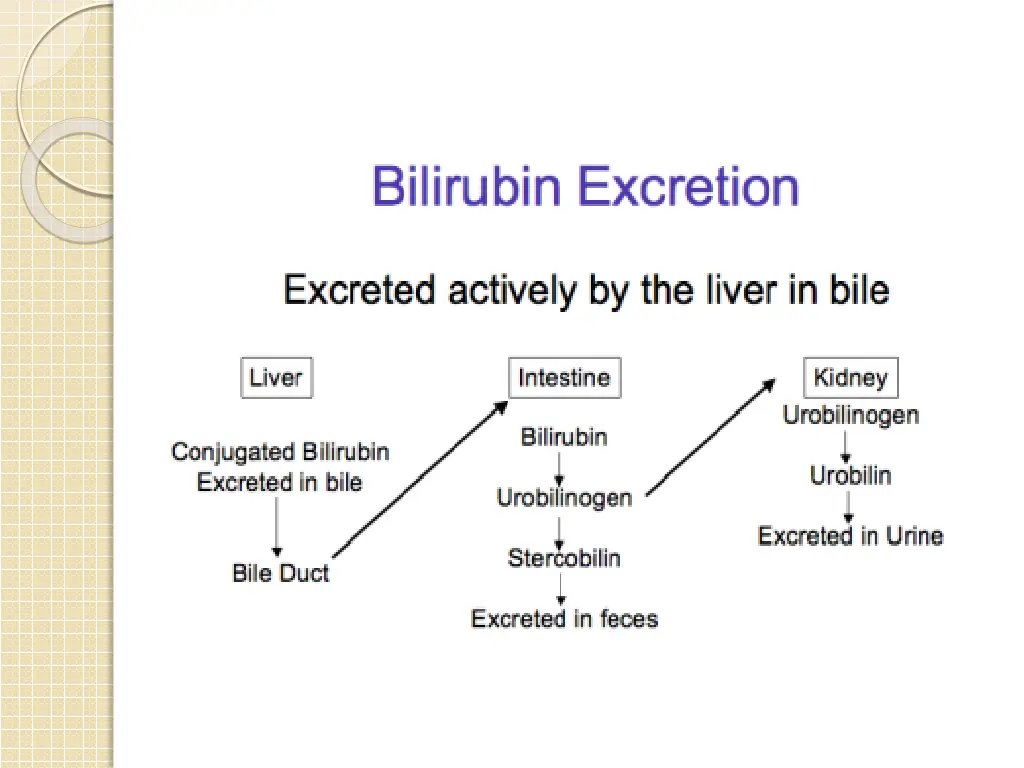 Bilirubin Excretion

Excreted actively by the liver in bile

Liver

Conjugated Bilirubin Excreted in bile

Bile Duct

Intestine

Bilirubin

Urobilinogen

Stercobilin

Excreted in feces

Kidney

Urobilinogen

Urobilin

Excreted in Urine